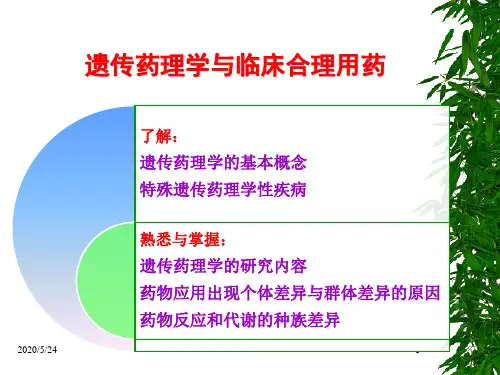 遗传药理学与临床合理用药

了解：
遗传药理学的基本概念
特殊遗传药理学性疾病

熟悉与掌握：
遗传药理学的研究内容
药物应用出现个体差异与群体差异的原因
药物反应和代谢的种族差异

2020/5/24